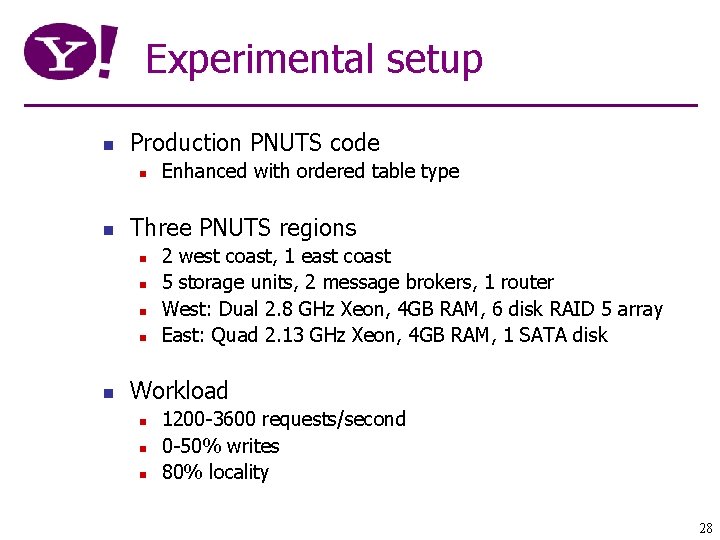 Y!

Experimental setup

- Production PNUTS code
  - Enhanced with ordered table type

- Three PNUTS regions
  - 2 west coast, 1 east coast
  - 5 storage units, 2 message brokers, 1 router
  - West: Dual 2.8 GHz Xeon, 4GB RAM, 6 disk RAID 5 array
  - East: Quad 2.13 GHz Xeon, 4GB RAM, 1 SATA disk

- Workload
  - 1200-3600 requests/second
  - 0-50% writes
  - 80% locality

28